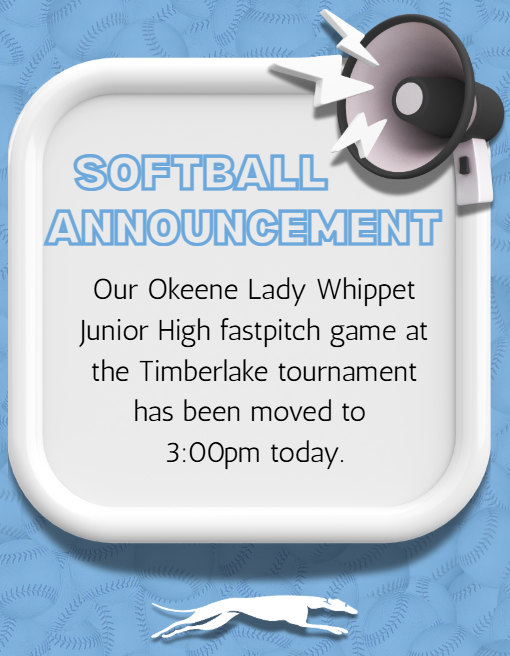 SOFTBALL ANNOUNCEMENT

Our Okeene Lady Whippet Junior High fastpitch game at the Timberlake tournament has been moved to 3:00pm today.